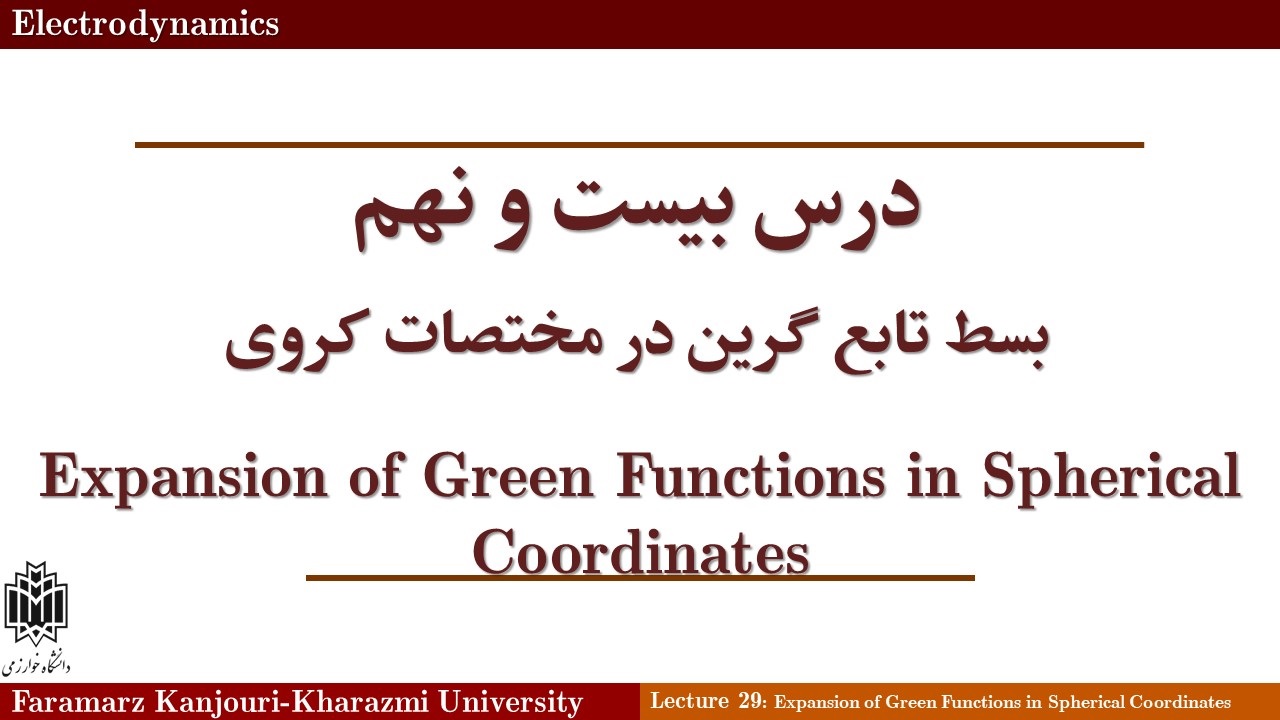 Electrodynamics

درس بیست و نهم

بسط تابع گرین در مختصات کروی

Expansion of Green Functions in Spherical Coordinates

دانشگاه خوارزمی

Faramarz Kanjouri-Kharazmi University

Lecture 29: Expansion of Green Functions in Spherical Coordinates